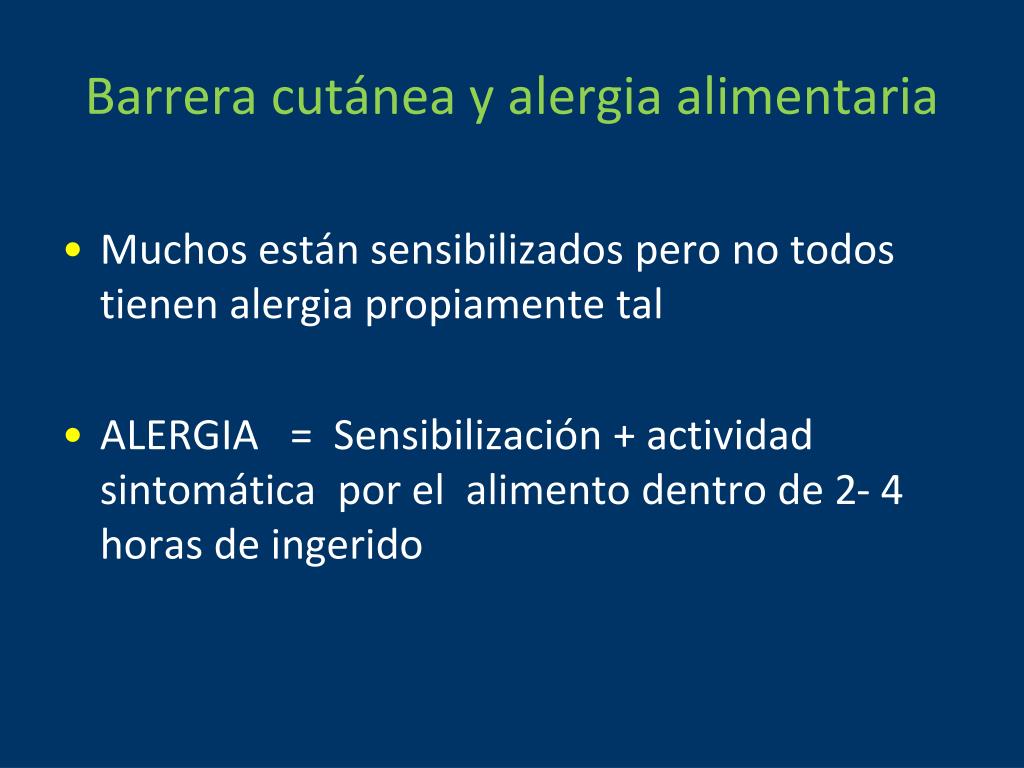 Barrera cutánea y alergia alimentaria

• Muchos están sensibilizados pero no todos tienen alergia propiamente tal

• ALERGIA = Sensibilización + actividad sintomática por el alimento dentro de 2- 4 horas de ingerido